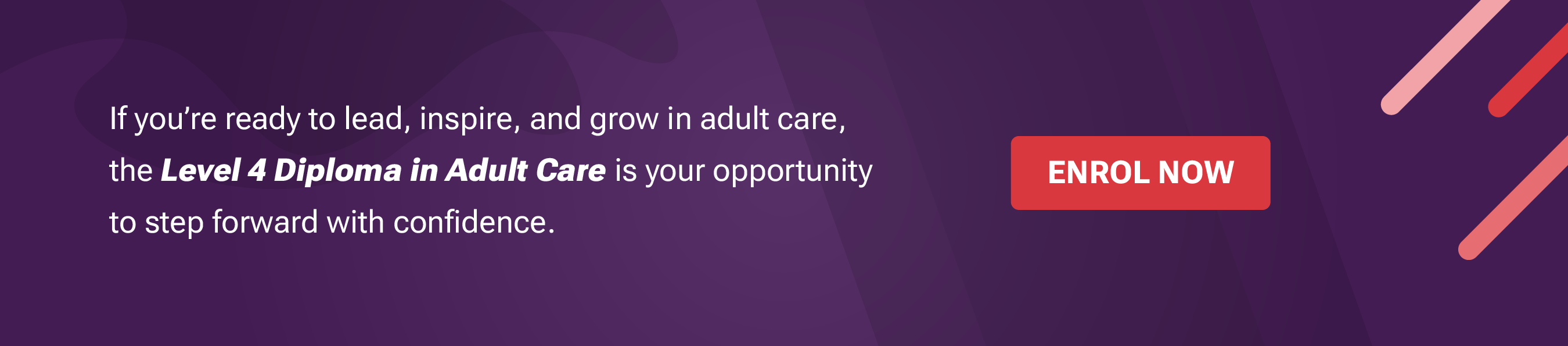 If you’re ready to lead, inspire, and grow in adult care, the Level 4 Diploma in Adult Care is your opportunity to step forward with confidence.

ENROL NOW